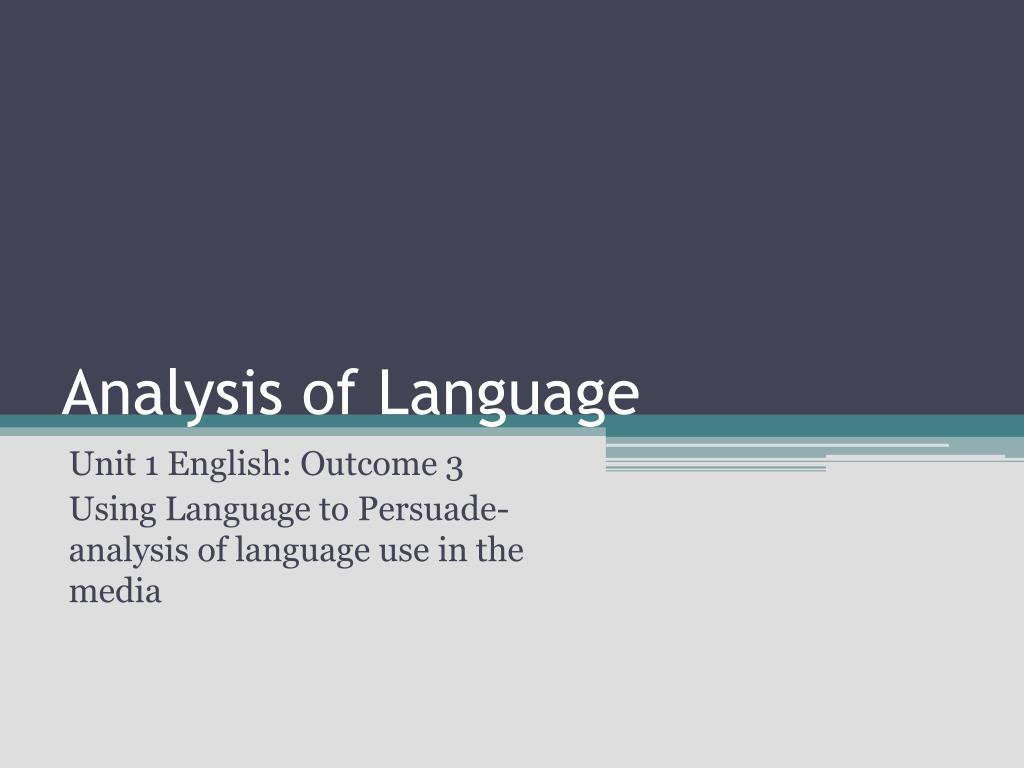 Analysis of Language

Unit 1 English: Outcome 3

Using Language to Persuade- analysis of language use in the media